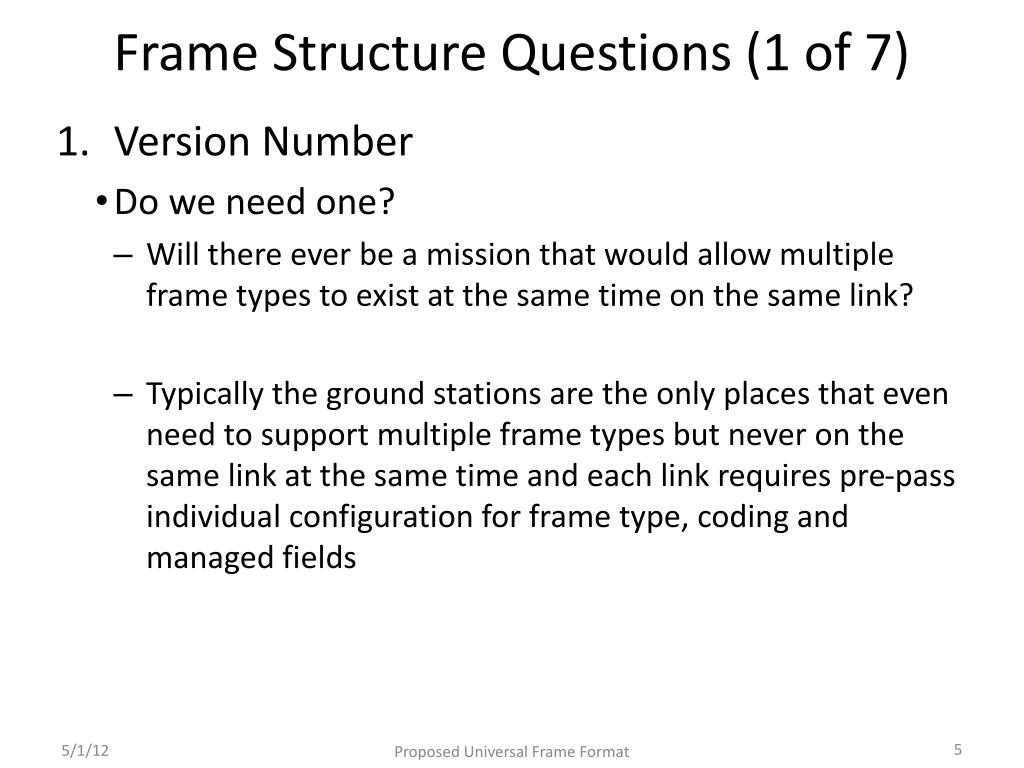 Frame Structure Questions (1 of 7)

1. Version Number

• Do we need one?

– Will there ever be a mission that would allow multiple frame types to exist at the same time on the same link?

– Typically the ground stations are the only places that even need to support multiple frame types but never on the same link at the same time and each link requires pre-pass individual configuration for frame type, coding and managed fields

5/1/12

Proposed Universal Frame Format

5